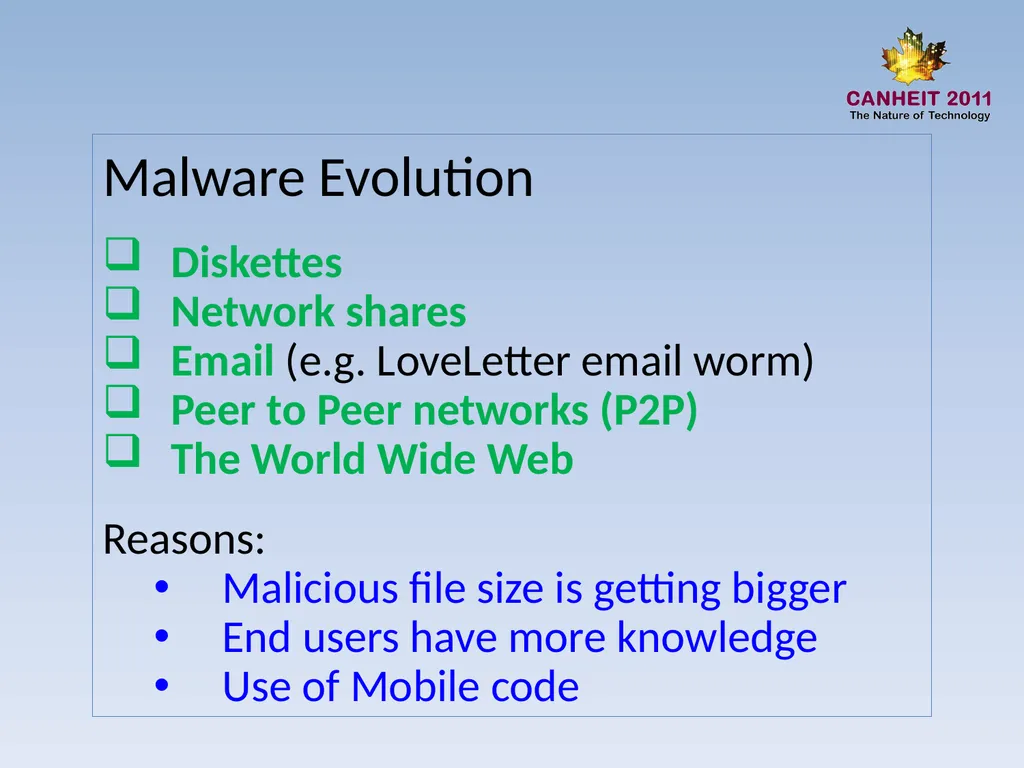 CANHEIT 2011
The Nature of Technology

Malware Evolution

❑ Diskettes
❑ Network shares
❑ Email (e.g. LoveLetter email worm)
❑ Peer to Peer networks (P2P)
❑ The World Wide Web

Reasons:
• Malicious file size is getting bigger
• End users have more knowledge
• Use of Mobile code